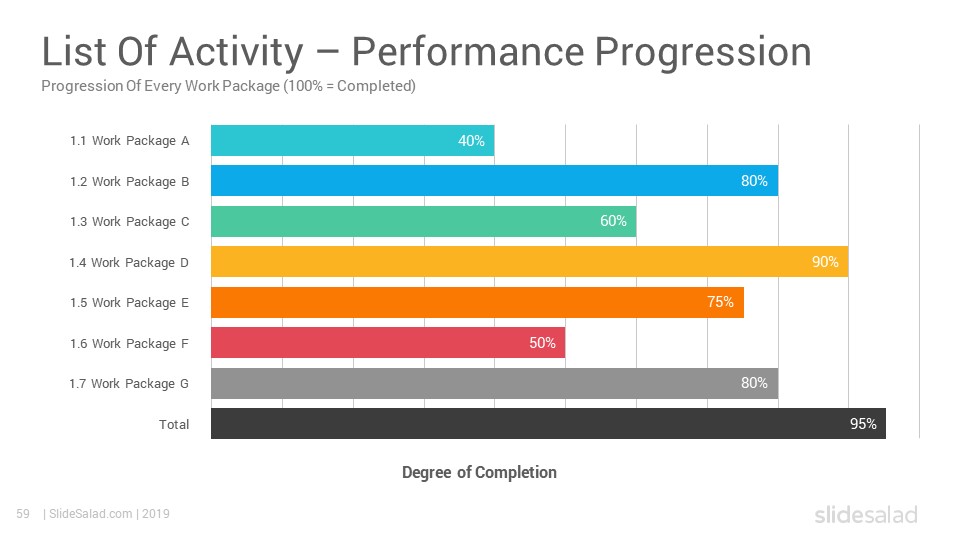 List Of Activity – Performance Progression

Progression Of Every Work Package (100% = Completed)

1.1 Work Package A 40%
1.2 Work Package B 80%
1.3 Work Package C 60%
1.4 Work Package D 90%
1.5 Work Package E 75%
1.6 Work Package F 50%
1.7 Work Package G 80%
Total 95%

Degree of Completion

59 | SlideSalad.com | 2019

slidesalad